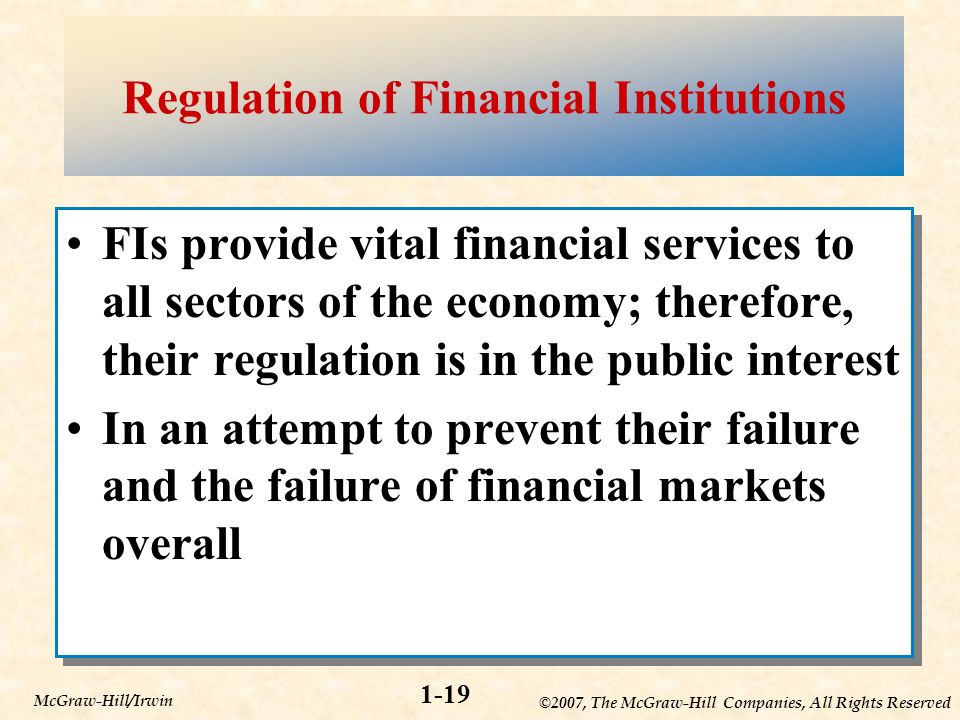 Regulation of Financial Institutions

• FIs provide vital financial services to all sectors of the economy; therefore, their regulation is in the public interest

• In an attempt to prevent their failure and the failure of financial markets overall

McGraw-Hill/Irwin

1-19

©2007, The McGraw-Hill Companies, All Rights Reserved